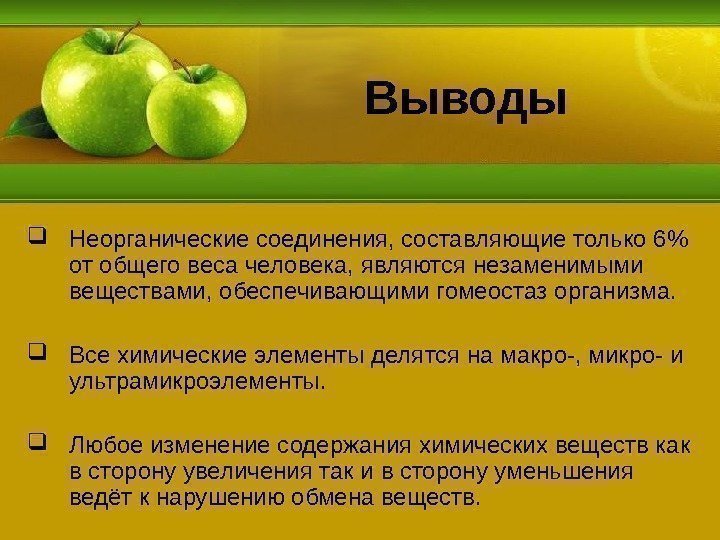 Выводы

❑ Неорганические соединения, составляющие только 6% от общего веса человека, являются незаменимыми веществами, обеспечивающими гомеостаз организма.

❑ Все химические элементы делятся на макро-, микро- и ультрамикроэлементы.

❑ Любое изменение содержания химических веществ как в сторону увеличения так и в сторону уменьшения ведёт к нарушению обмена веществ.